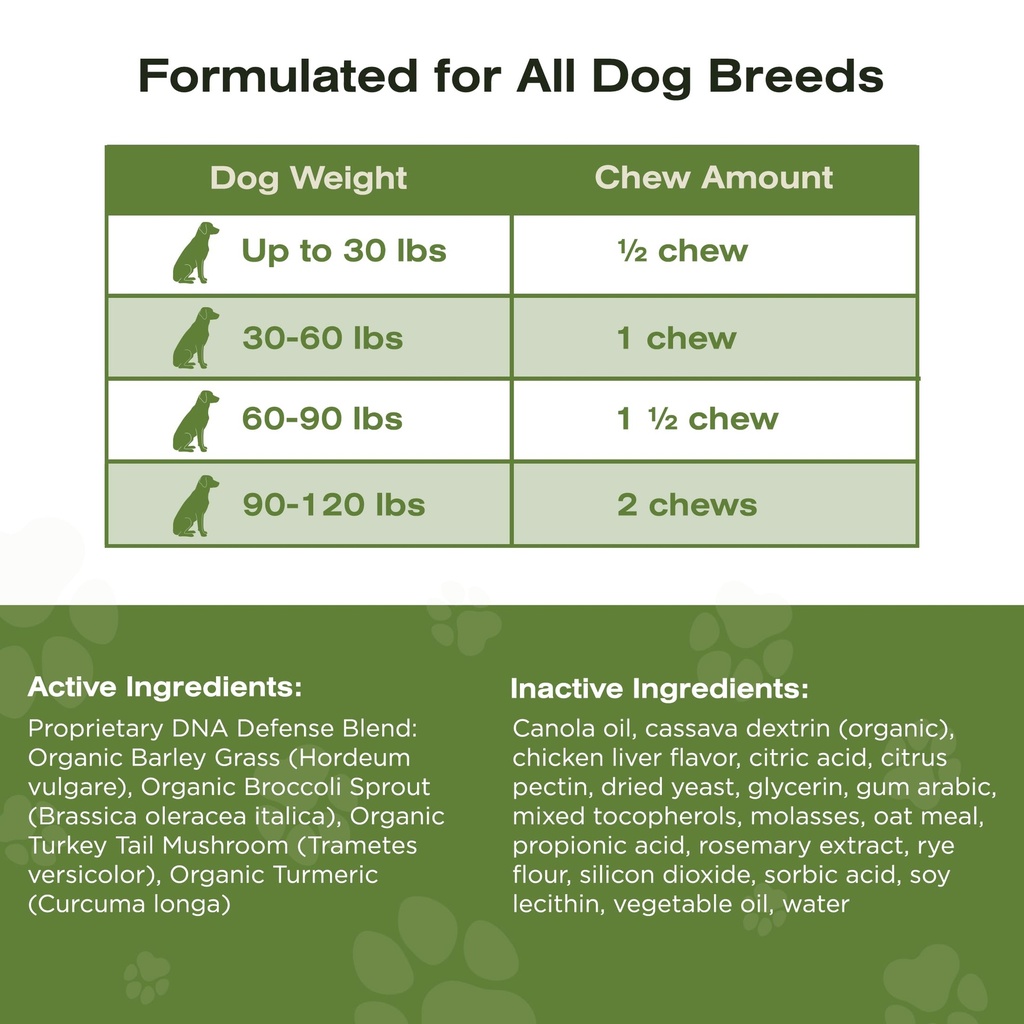 Formulated for All Dog Breeds

| Dog Weight | Chew Amount |
|---|---|
| Up to 30 lbs | ½ chew |
| 30-60 lbs | 1 chew |
| 60-90 lbs | 1 ½ chew |
| 90-120 lbs | 2 chews |

Active Ingredients:
Proprietary DNA Defense Blend: Organic Barley Grass (Hordeum vulgare), Organic Broccoli Sprout (Brassica oleracea italica), Organic Turkey Tail Mushroom (Trametes versicolor), Organic Turmeric (Curcuma longa)

Inactive Ingredients:
Canola oil, cassava dextrin (organic), chicken liver flavor, citric acid, citrus pectin, dried yeast, glycerin, gum arabic, mixed tocopherols, molasses, oat meal, propionic acid, rosemary extract, rye flour, silicon dioxide, sorbic acid, soy lecithin, vegetable oil, water